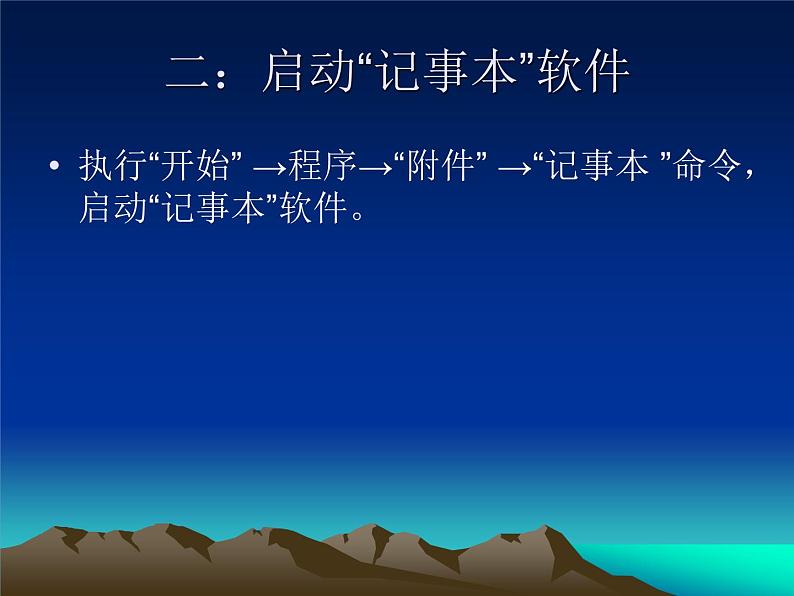 二：启动“记事本”软件

• 执行“开始” →程序→“附件” →“记事本 ”命令，启动“记事本”软件。